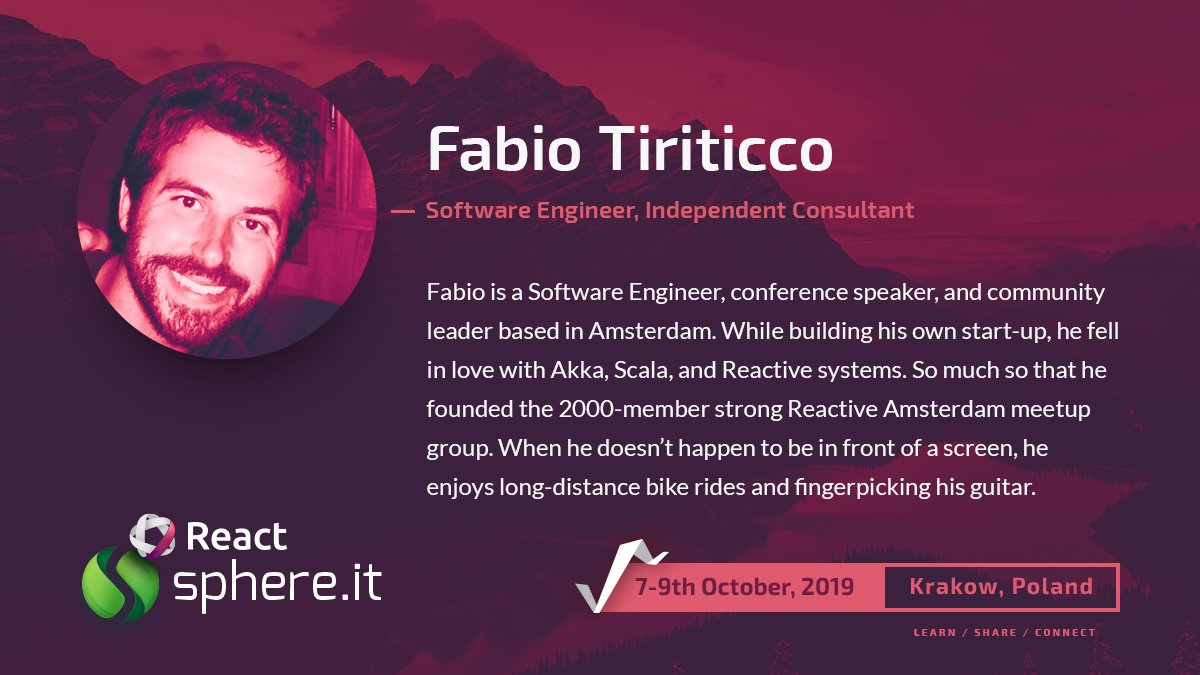 Fabio Tiriticco

— Software Engineer, Independent Consultant

Fabio is a Software Engineer, conference speaker, and community leader based in Amsterdam. While building his own start-up, he fell in love with Akka, Scala, and Reactive systems. So much so that he founded the 2000-member strong Reactive Amsterdam meetup group. When he doesn't happen to be in front of a screen, he enjoys long-distance bike rides and fingerpicking his guitar.

React sphere.it

7-9th October, 2019

Krakow, Poland

LEARN / SHARE / CONNECT